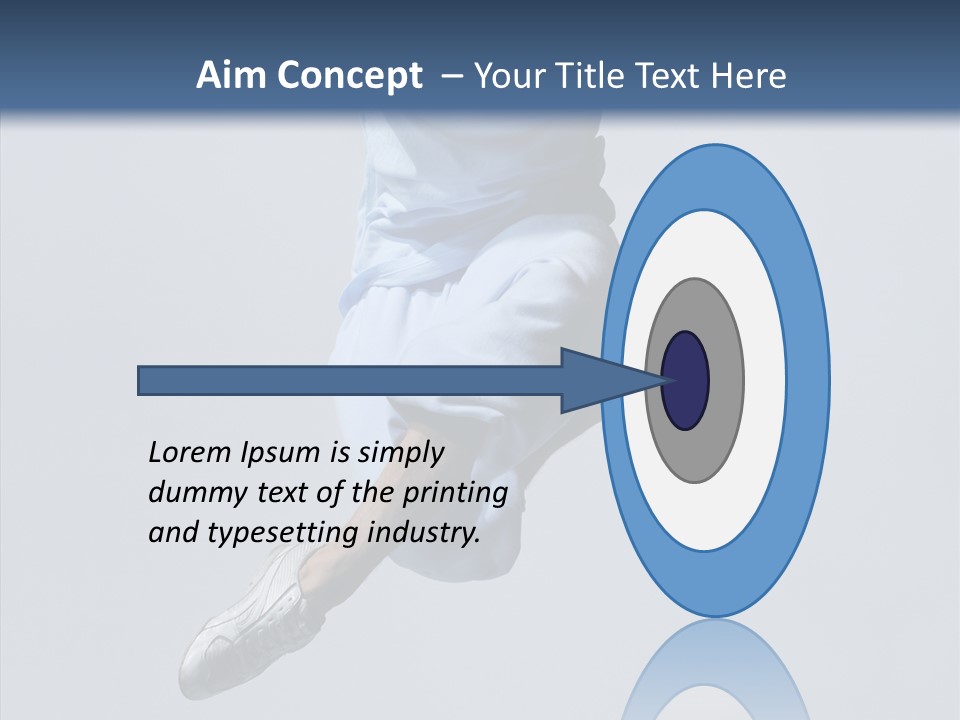 Aim Concept – Your Title Text Here

Lorem Ipsum is simply dummy text of the printing and typesetting industry.